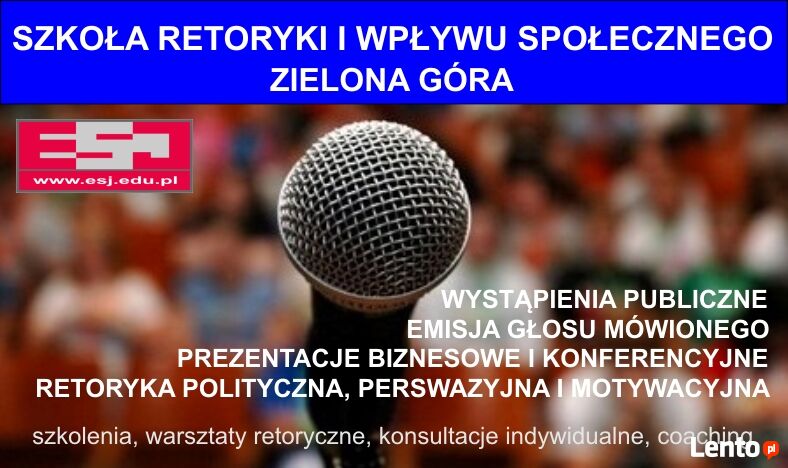 SZKOŁA RETORYKI I WPŁYWU SPOŁECZNEGO
ZIELONA GÓRA

ESJ
www.esj.edu.pl

WYSTĄPIENIA PUBLICZNE
EMISJA GŁOSU MÓWIONEGO
PREZENTACJE BIZNESOWE I KONFERENCYJNE
RETORYKA POLITYCZNA, PERSWAZYJNA I MOTYWACYJNA

szkolenia, warsztaty retoryczne, konsultacje indywidualne, coaching

Lento.pl